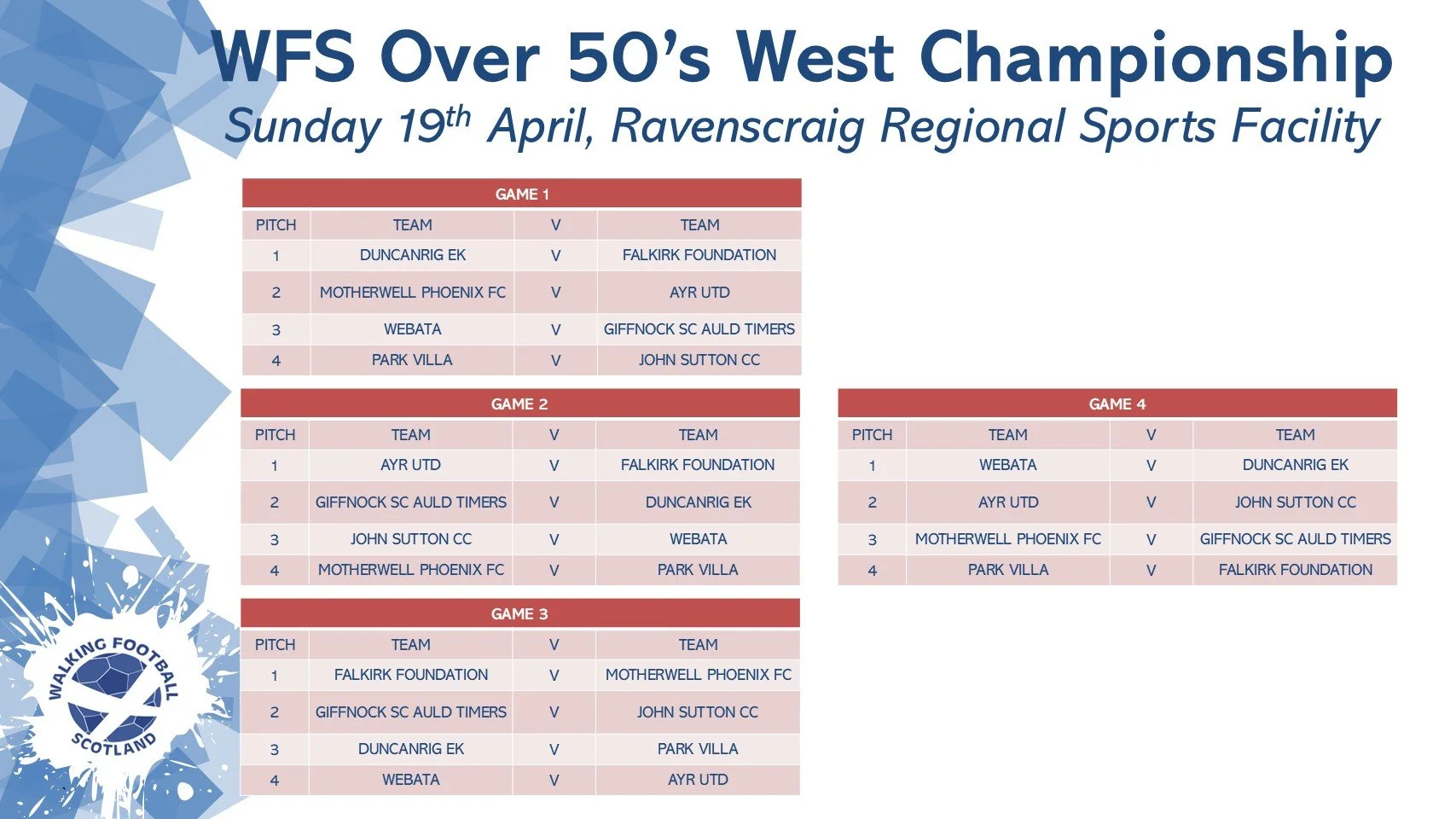 WFS Over 50's West Championship

Sunday 19$^{th}$ April, Ravenscraig Regional Sports Facility

GAME 1

| PITCH | TEAM | V | TEAM |
|---|---|---|---|
| 1 | DUNCANRIG EK | V | FALKIRK FOUNDATION |
| 2 | MOTHERWELL PHOENIX FC | V | AYR UTD |
| 3 | WEBATA | V | GIFFNOCK SC AULD TIMERS |
| 4 | PARK VILLA | V | JOHN SUTTON CC |

GAME 2

| PITCH | TEAM | V | TEAM |
|---|---|---|---|
| 1 | AYR UTD | V | FALKIRK FOUNDATION |
| 2 | GIFFNOCK SC AULD TIMERS | V | DUNCANRIG EK |
| 3 | JOHN SUTTON CC | V | WEBATA |
| 4 | MOTHERWELL PHOENIX FC | V | PARK VILLA |

GAME 3

| PITCH | TEAM | V | TEAM |
|---|---|---|---|
| 1 | FALKIRK FOUNDATION | V | MOTHERWELL PHOENIX FC |
| 2 | GIFFNOCK SC AULD TIMERS | V | JOHN SUTTON CC |
| 3 | DUNCANRIG EK | V | PARK VILLA |
| 4 | WEBATA | V | AYR UTD |

GAME 4

| PITCH | TEAM | V | TEAM |
|---|---|---|---|
| 1 | WEBATA | V | DUNCANRIG EK |
| 2 | AYR UTD | V | JOHN SUTTON CC |
| 3 | MOTHERWELL PHOENIX FC | V | GIFFNOCK SC AULD TIMERS |
| 4 | PARK VILLA | V | FALKIRK FOUNDATION |

WALKING FOOTBALL SCOTLAND